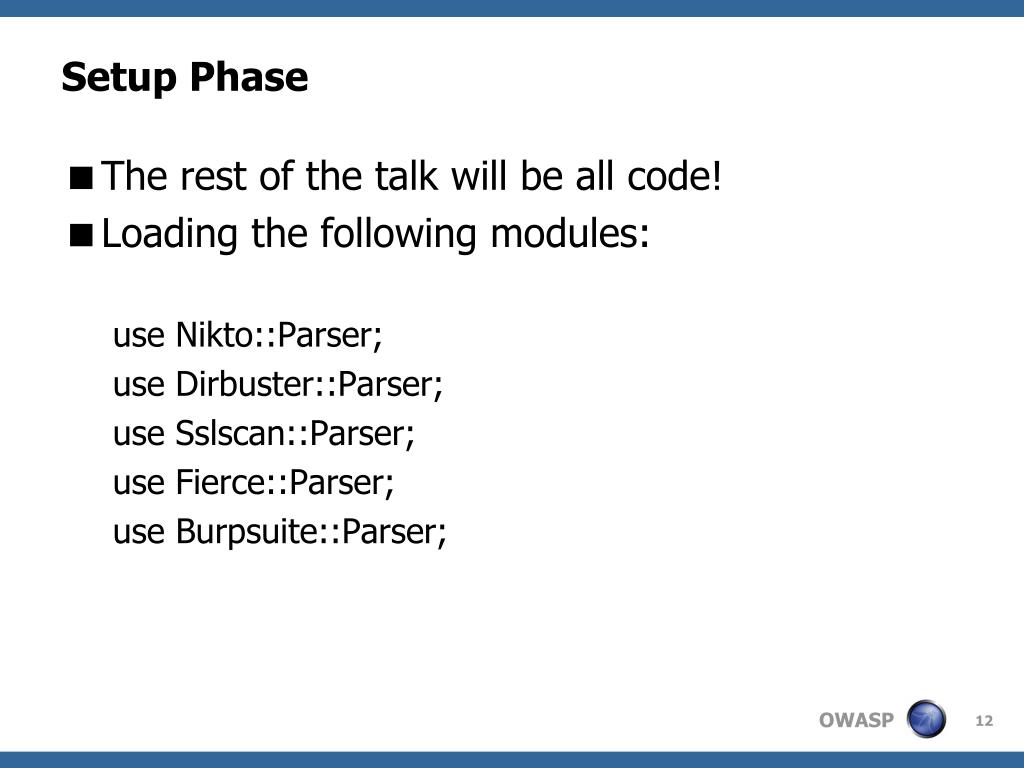 Setup Phase

■ The rest of the talk will be all code!
■ Loading the following modules:

use Nikto::Parser;
use Dirbuster::Parser;
use Sslscan::Parser;
use Fierce::Parser;
use Burpsuite::Parser;

OWASP
12